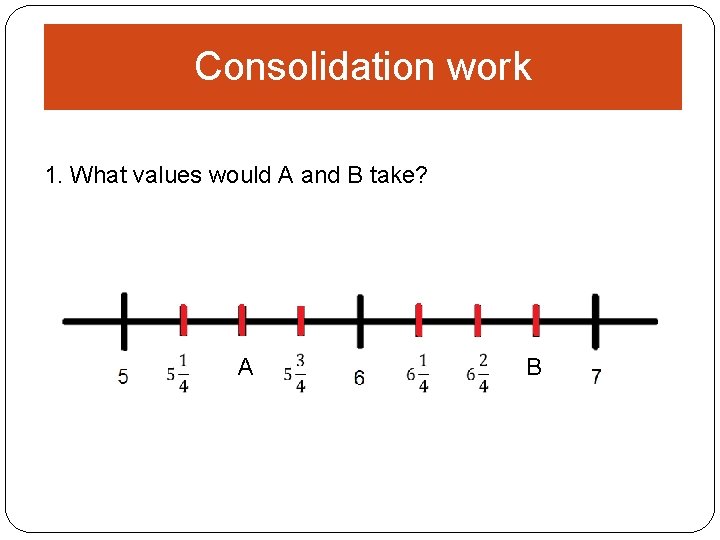 Consolidation work

1. What values would A and B take?

5 $5\frac{1}{4}$ A $5\frac{3}{4}$ 6 $6\frac{1}{4}$ $6\frac{2}{4}$ B 7